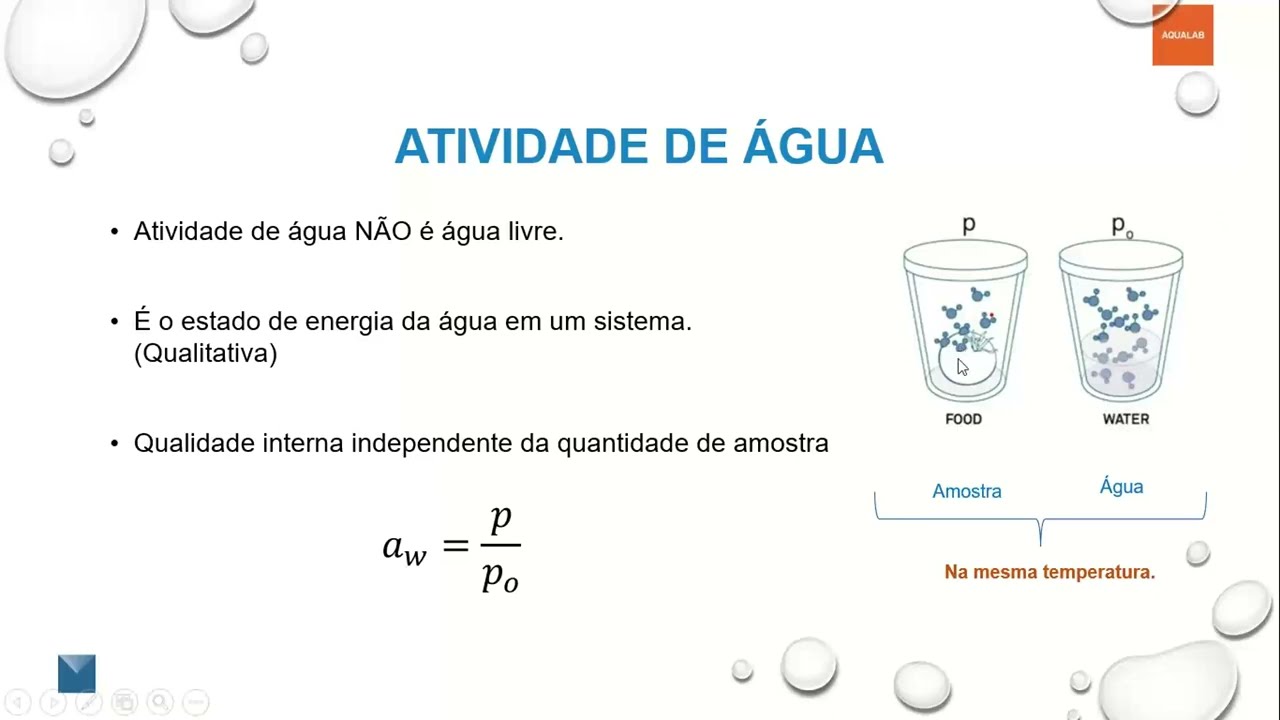 AQUALAB

ATIVIDADE DE ÁGUA

• Atividade de água NÃO é água livre.

• É o estado de energia da água em um sistema. (Qualitativa)

• Qualidade interna independente da quantidade de amostra

$a_w = \frac{p}{p_o}$

p

$p_o$

FOOD

WATER

Amostra

Água

Na mesma temperatura.